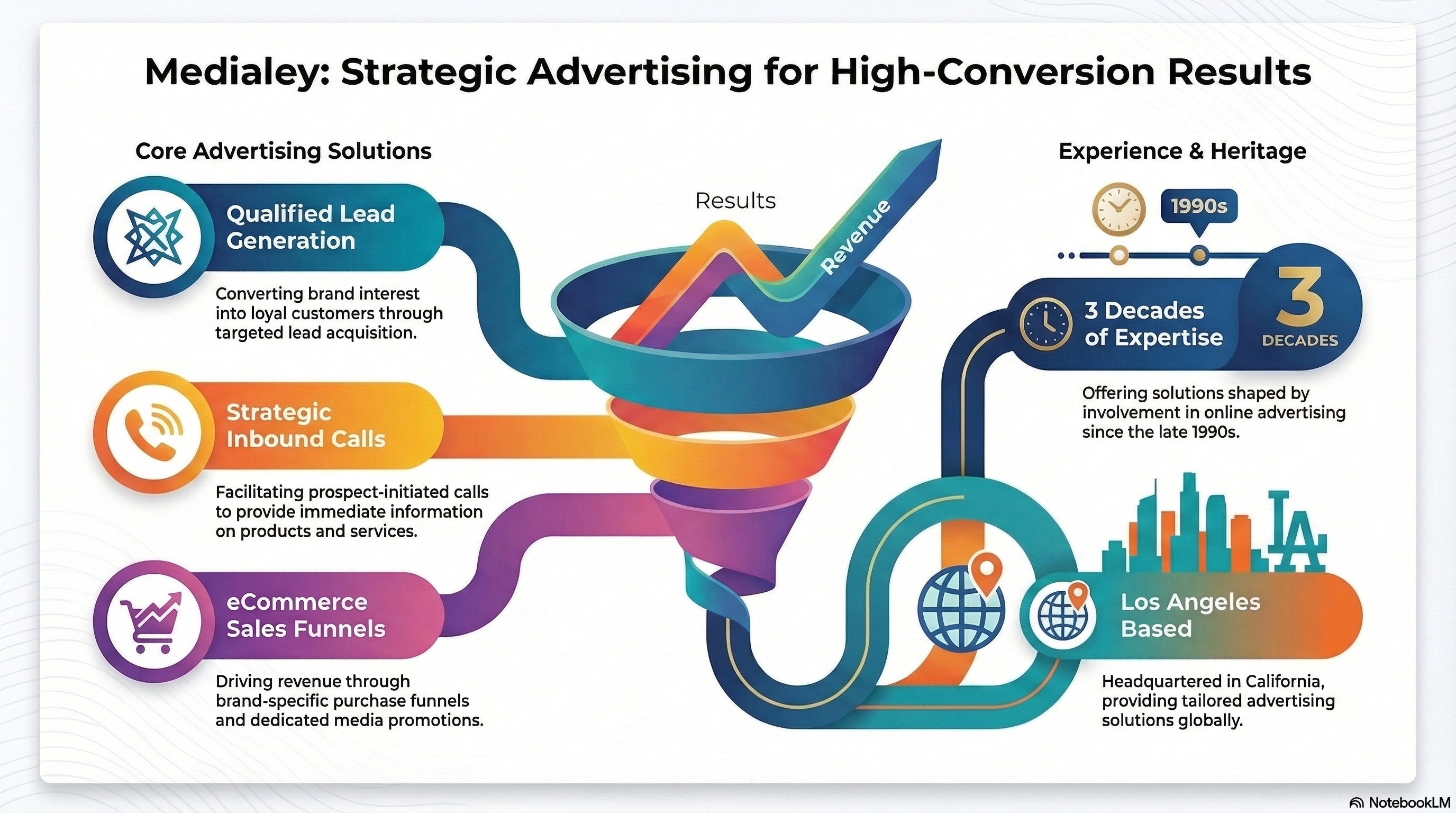 Medialey: Strategic Advertising for High-Conversion Results

Core Advertising Solutions

Qualified Lead Generation

Converting brand interest into loyal customers through targeted lead acquisition.

Strategic Inbound Calls

Facilitating prospect-initiated calls to provide immediate information on products and services.

eCommerce Sales Funnels

Driving revenue through brand-specific purchase funnels and dedicated media promotions.

Results

Revenue

Experience & Heritage

1990s

3 Decades of Expertise

3 DECADES

Offering solutions shaped by involvement in online advertising since the late 1990s.

LA

Los Angeles Based

Headquartered in California, providing tailored advertising solutions globally.

NotebookLM